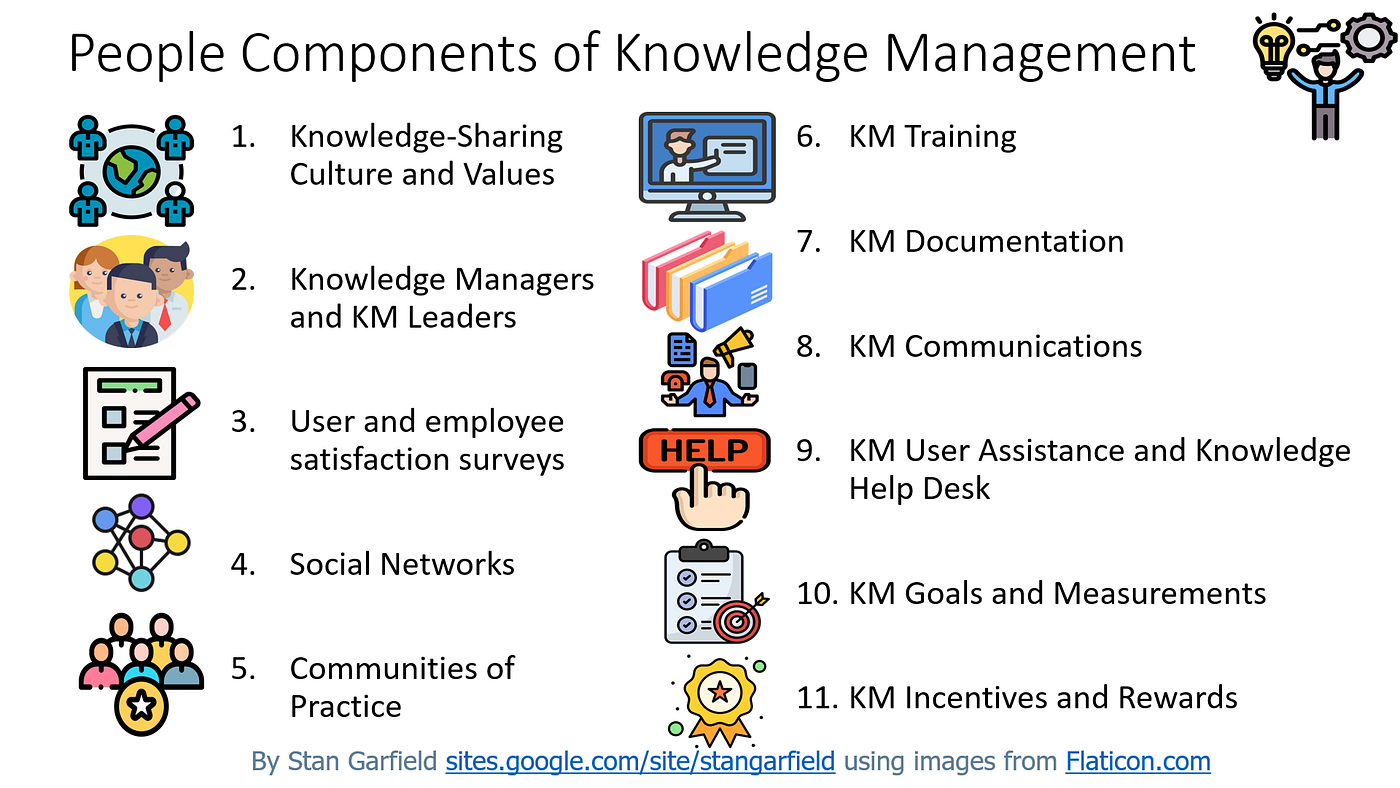 People Components of Knowledge Management

1. Knowledge-Sharing Culture and Values

2. Knowledge Managers and KM Leaders

3. User and employee satisfaction surveys

4. Social Networks

5. Communities of Practice

6. KM Training

7. KM Documentation

8. KM Communications

HELP

9. KM User Assistance and Knowledge Help Desk

10. KM Goals and Measurements

11. KM Incentives and Rewards

By Stan Garfield sites.google.com/site/stangarfield using images from Flaticon.com